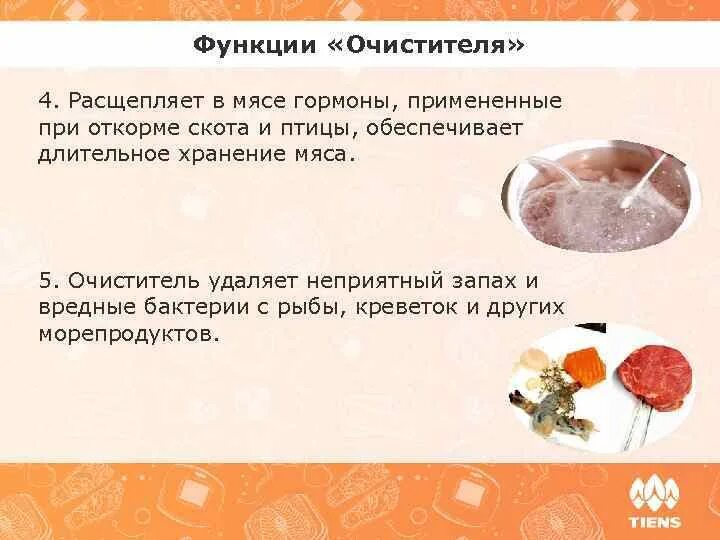 Функции «Очистителя»

4. Расщепляет в мясе гормоны, примененные при откорме скота и птицы, обеспечивает длительное хранение мяса.

5. Очиститель удаляет неприятный запах и вредные бактерии с рыбы, креветок и других морепродуктов.

TIENS